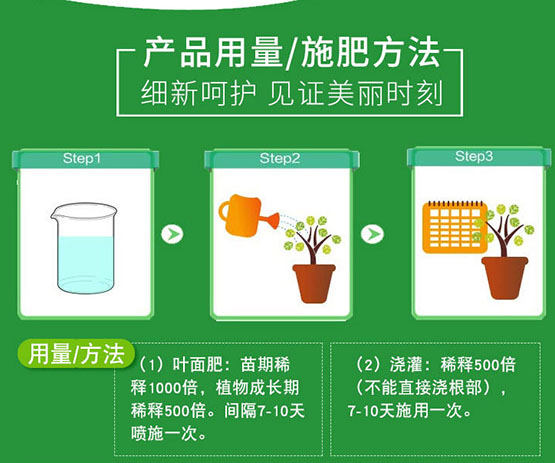 产品用量/施肥方法
细新呵护 见证美丽时刻

Step1

Step2

Step3

用量/方法

（1）叶面肥：苗期稀释1000倍，植物成长期稀释500倍。间隔7-10天喷施一次。

（2）浇灌：稀释500倍（不能直接浇根部），7-10天施用一次。